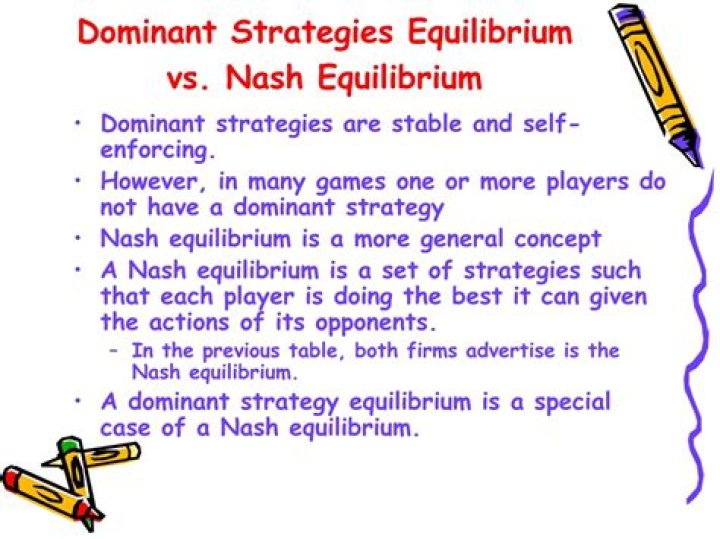 Dominant Strategies Equilibrium vs. Nash Equilibrium

• Dominant strategies are stable and self-enforcing.

• However, in many games one or more players do not have a dominant strategy

• Nash equilibrium is a more general concept

• A Nash equilibrium is a set of strategies such that each player is doing the best it can given the actions of its opponents.

– In the previous table, both firms advertise is the Nash equilibrium.

• A dominant strategy equilibrium is a special case of a Nash equilibrium.